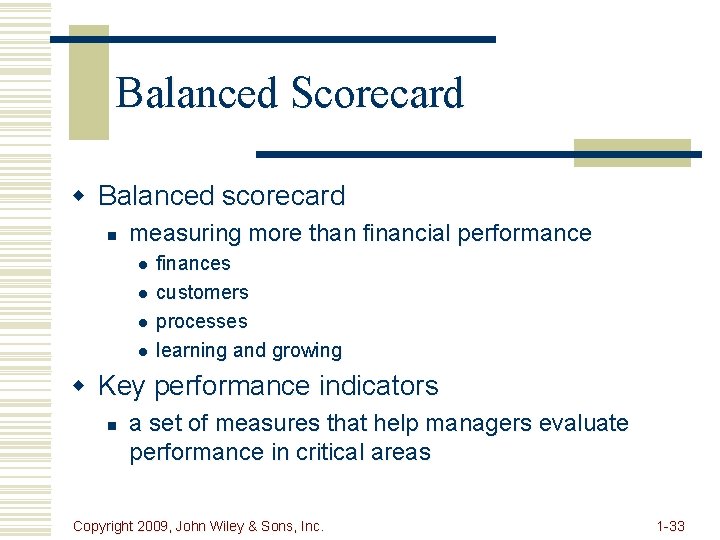 Balanced Scorecard

Balanced scorecard

measuring more than financial performance

finances

customers

processes

learning and growing

Key performance indicators

a set of measures that help managers evaluate performance in critical areas

Copyright 2009, John Wiley & Sons, Inc.

1-33